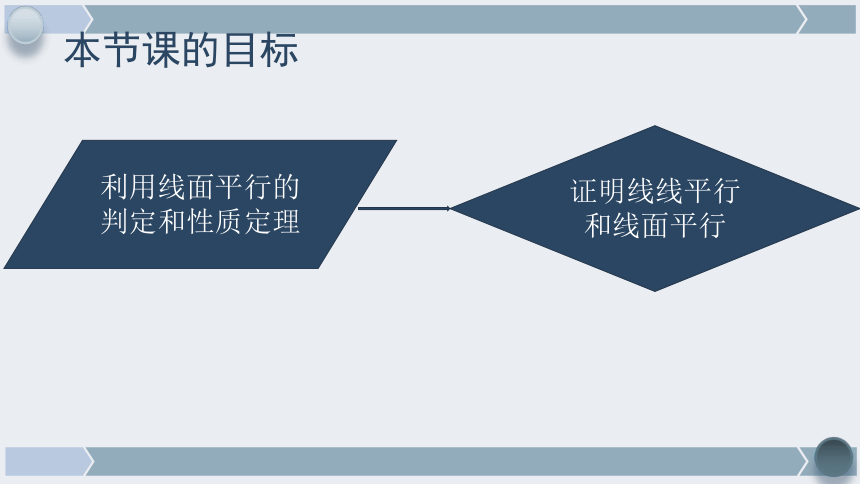 本节课的目标

利用线面平行的判定和性质定理

证明线线平行和线面平行